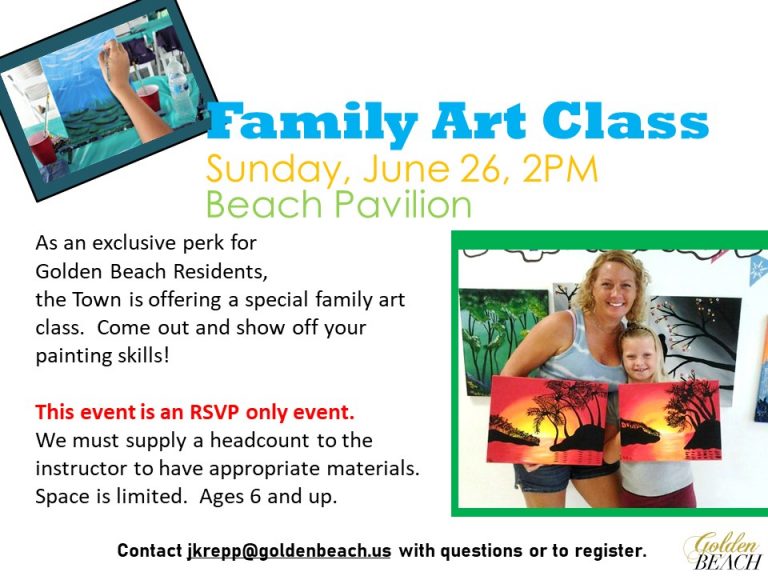 Family Art Class
Sunday, June 26, 2PM
Beach Pavilion

As an exclusive perk for Golden Beach Residents, the Town is offering a special family art class. Come out and show off your painting skills!

This event is an RSVP only event.
We must supply a headcount to the instructor to have appropriate materials. Space is limited. Ages 6 and up.

Contact jkrepp@goldenbeach.us with questions or to register.

Golden BEACH